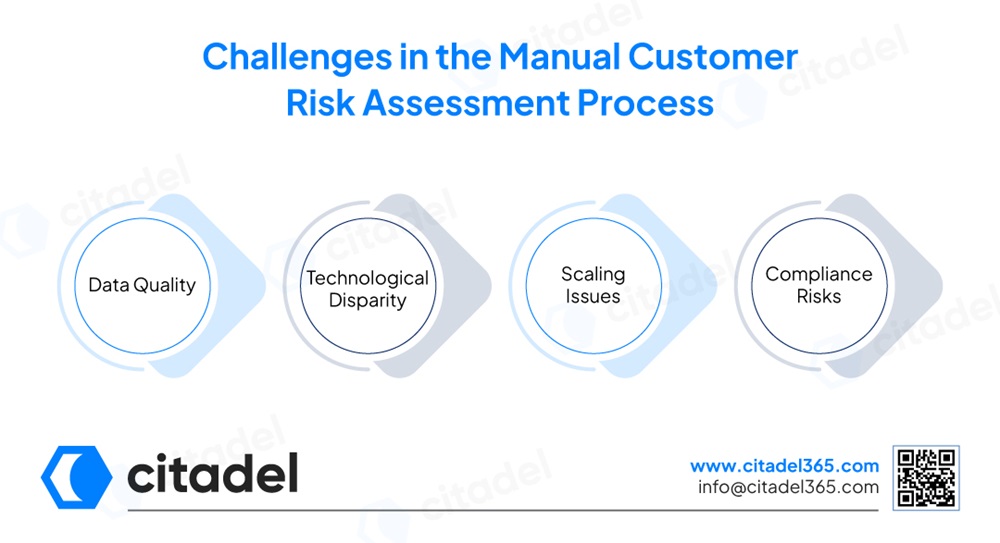 Challenges in the Manual Customer Risk Assessment Process

Data Quality

Technological Disparity

Scaling Issues

Compliance Risks

citadel

www.citadel365.com
info@citadel365.com